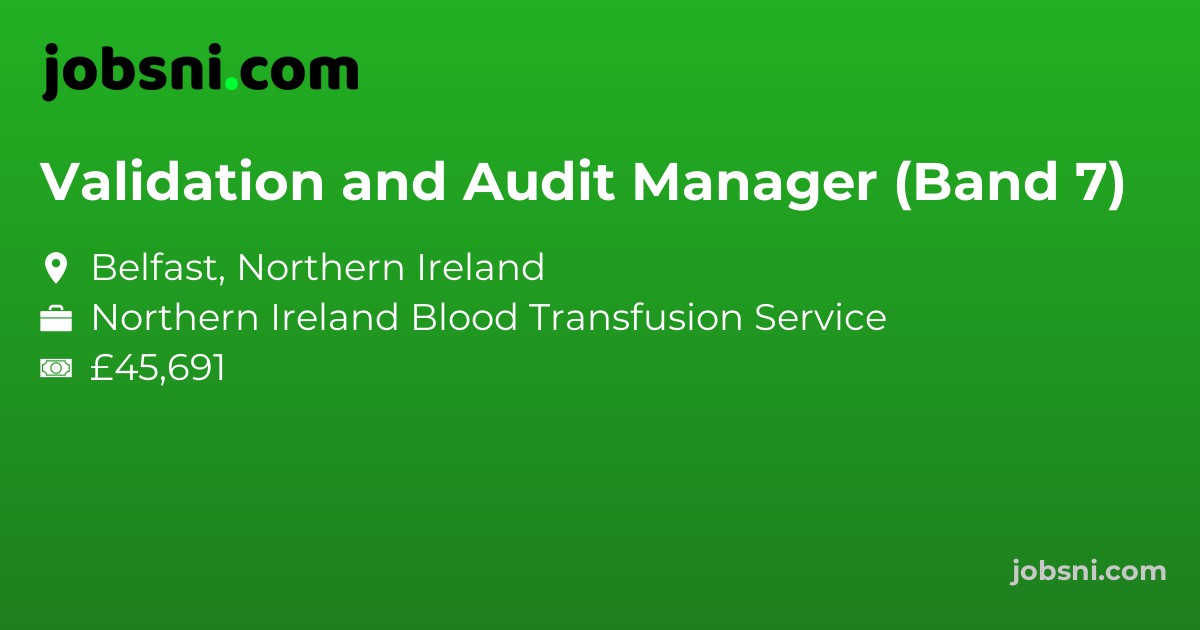 jobsni.com

Validation and Audit Manager (Band 7)

Belfast, Northern Ireland
Northern Ireland Blood Transfusion Service
£45,691

jobsni.com